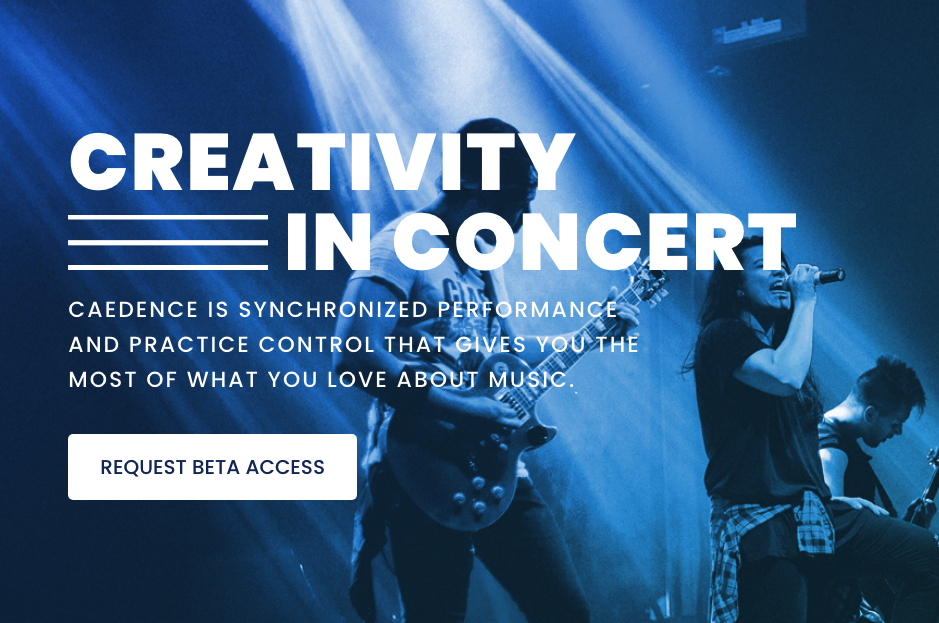 CREATIVITY
IN CONCERT

CAEDENCE IS SYNCHRONIZED PERFORMANCE AND PRACTICE CONTROL THAT GIVES YOU THE MOST OF WHAT YOU LOVE ABOUT MUSIC.

REQUEST BETA ACCESS